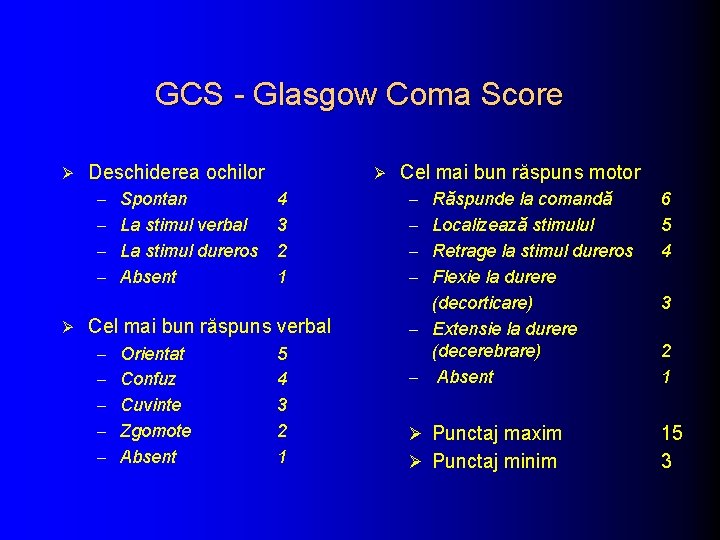 GCS - Glasgow Coma Score

➢ Deschiderea ochilor
– Spontan 4
– La stimul verbal 3
– La stimul dureros 2
– Absent 1

➢ Cel mai bun răspuns verbal
– Orientat 5
– Confuz 4
– Cuvinte 3
– Zgomote 2
– Absent 1

➢ Cel mai bun răspuns motor
– Răspunde la comandă 6
– Localizează stimulul 5
– Retrage la stimul dureros 4
– Flexie la durere (decorticare) 3
– Extensie la durere (decerebrare) 2
– Absent 1

➢ Punctaj maxim 15
➢ Punctaj minim 3